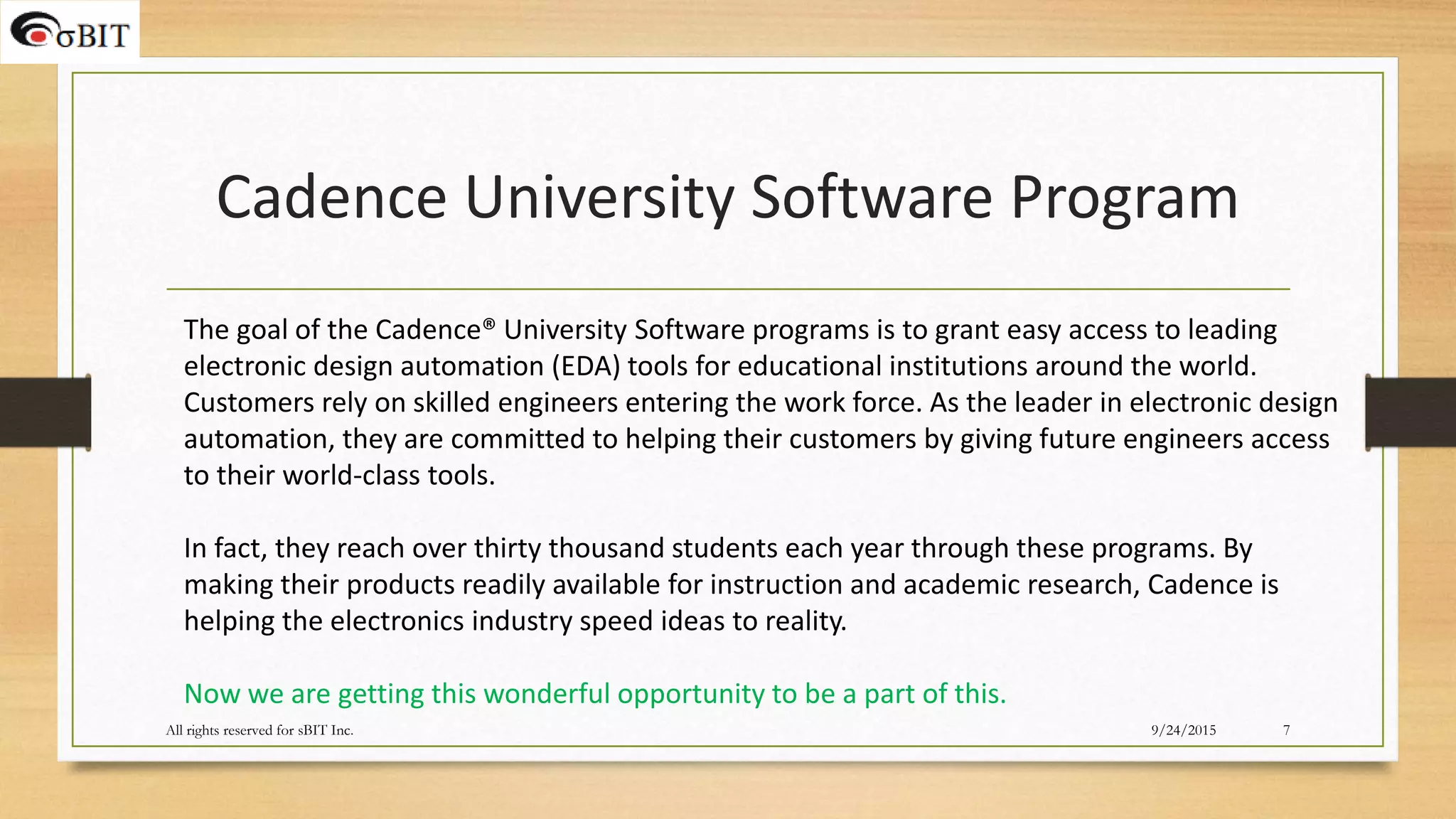 σBIT

Cadence University Software Program

The goal of the Cadence® University Software programs is to grant easy access to leading electronic design automation (EDA) tools for educational institutions around the world. Customers rely on skilled engineers entering the work force. As the leader in electronic design automation, they are committed to helping their customers by giving future engineers access to their world-class tools.

In fact, they reach over thirty thousand students each year through these programs. By making their products readily available for instruction and academic research, Cadence is helping the electronics industry speed ideas to reality.

Now we are getting this wonderful opportunity to be a part of this.

All rights reserved for sBIT Inc.

9/24/2015

7